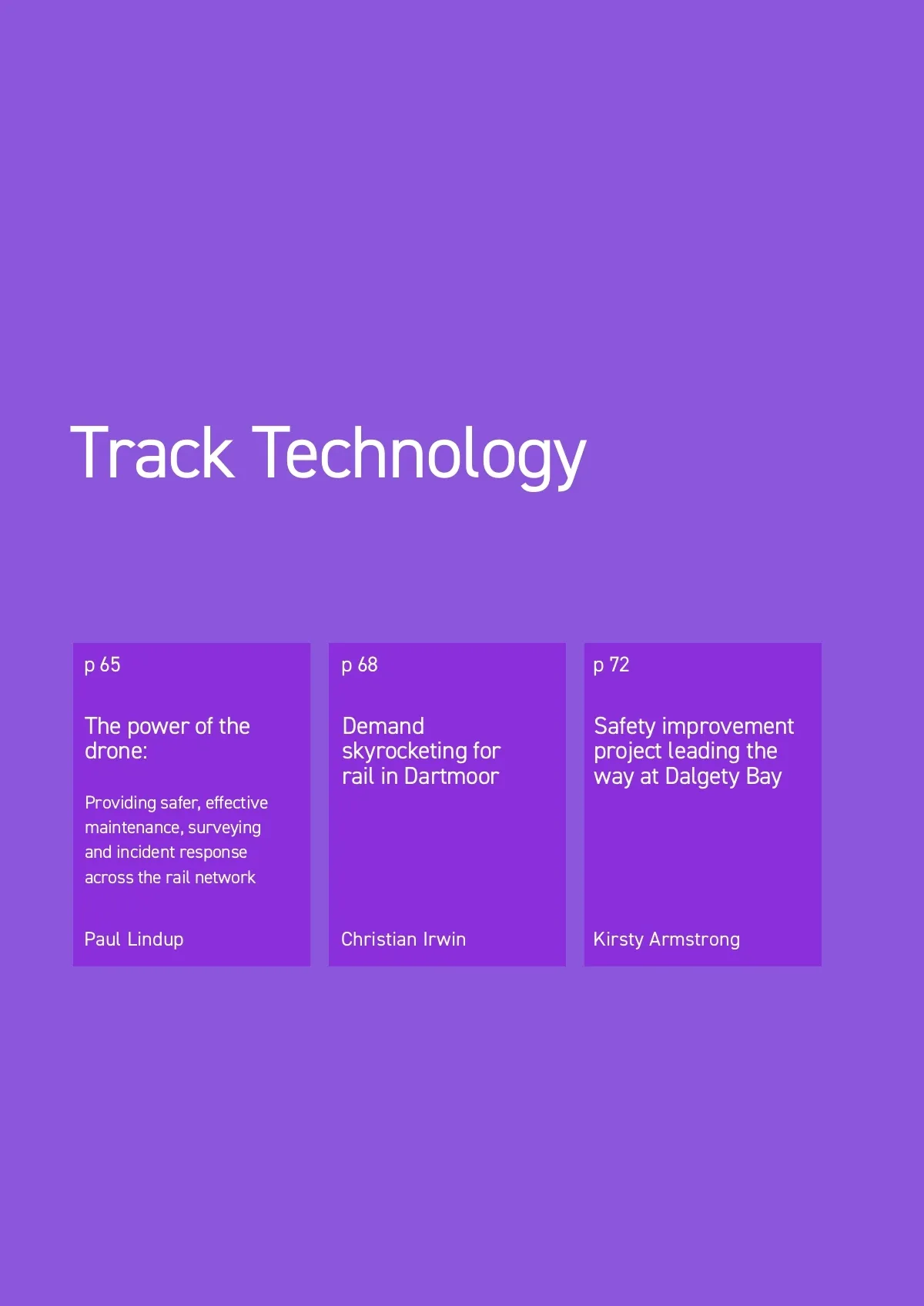 Track Technology

p 65

The power of the drone:

Providing safer, effective maintenance, surveying and incident response across the rail network

Paul Lindup

p 68

Demand skyrocketing for rail in Dartmoor

Christian Irwin

p 72

Safety improvement project leading the way at Dalgety Bay

Kirsty Armstrong